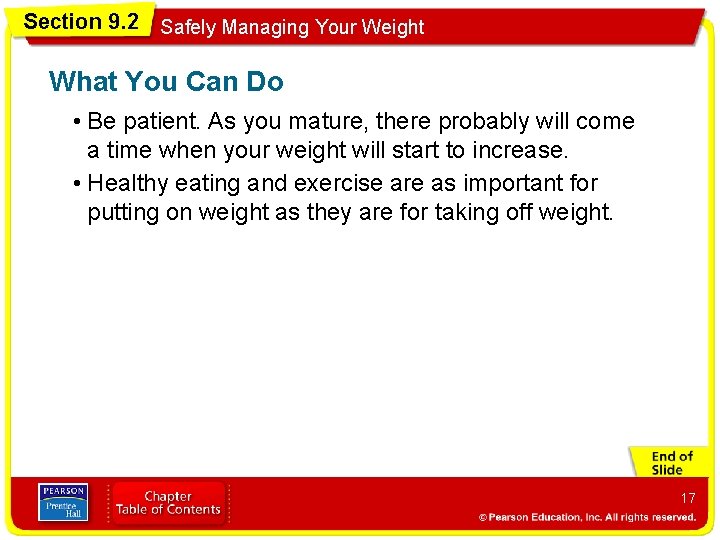 Section 9.2 Safely Managing Your Weight

What You Can Do

• Be patient. As you mature, there probably will come a time when your weight will start to increase.

• Healthy eating and exercise are as important for putting on weight as they are for taking off weight.

End of Slide

PEARSON Prentice Hall

Chapter Table of Contents

17

© Pearson Education, Inc. All rights reserved.